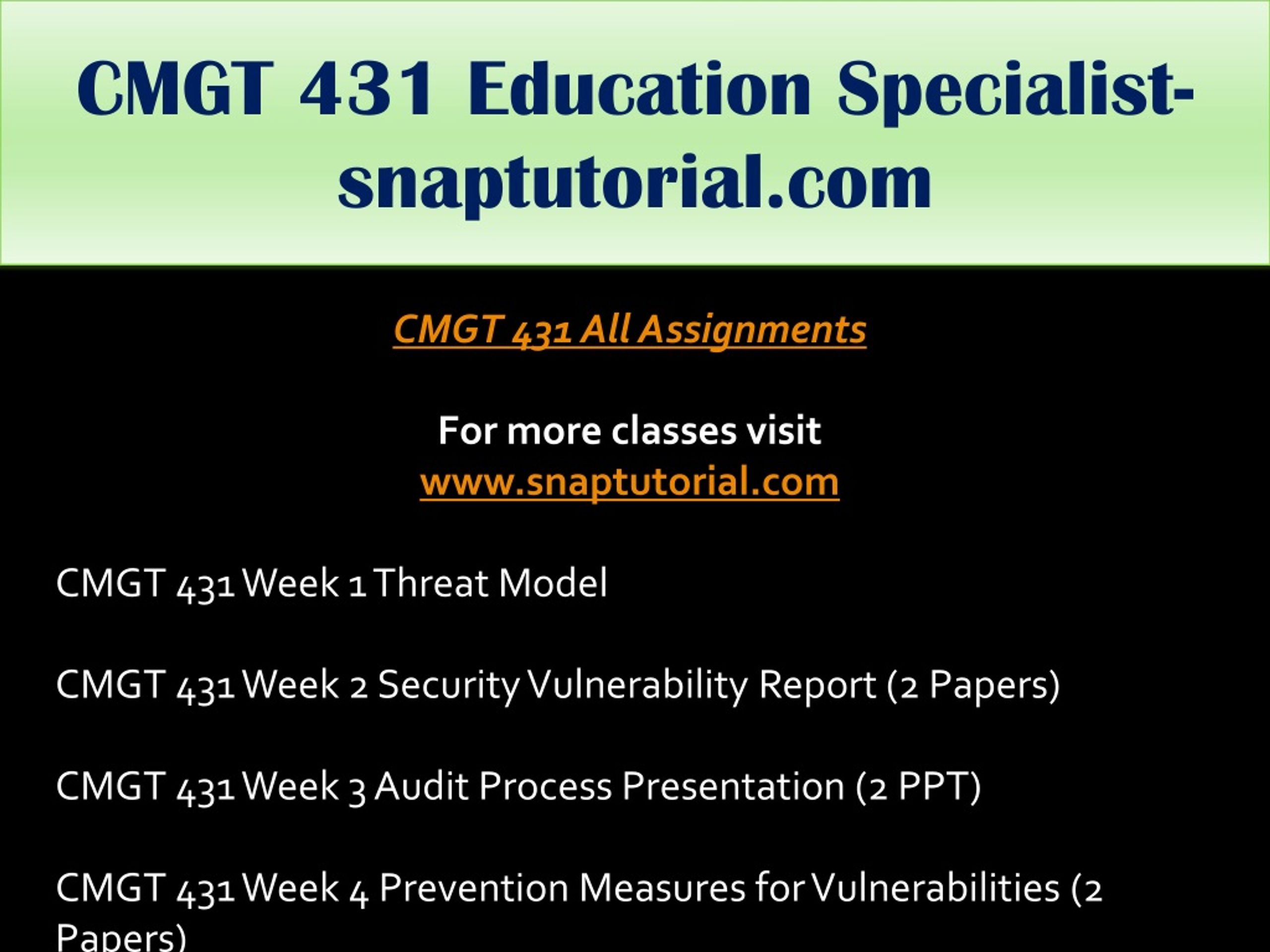 CMGT 431 Education Specialist-snaptutorial.com

CMGT 431 All Assignments

For more classes visit
www.snaptutorial.com

CMGT 431 Week 1 Threat Model

CMGT 431 Week 2 Security Vulnerability Report (2 Papers)

CMGT 431 Week 3 Audit Process Presentation (2 PPT)

CMGT 431 Week 4 Prevention Measures for Vulnerabilities (2 Papers)